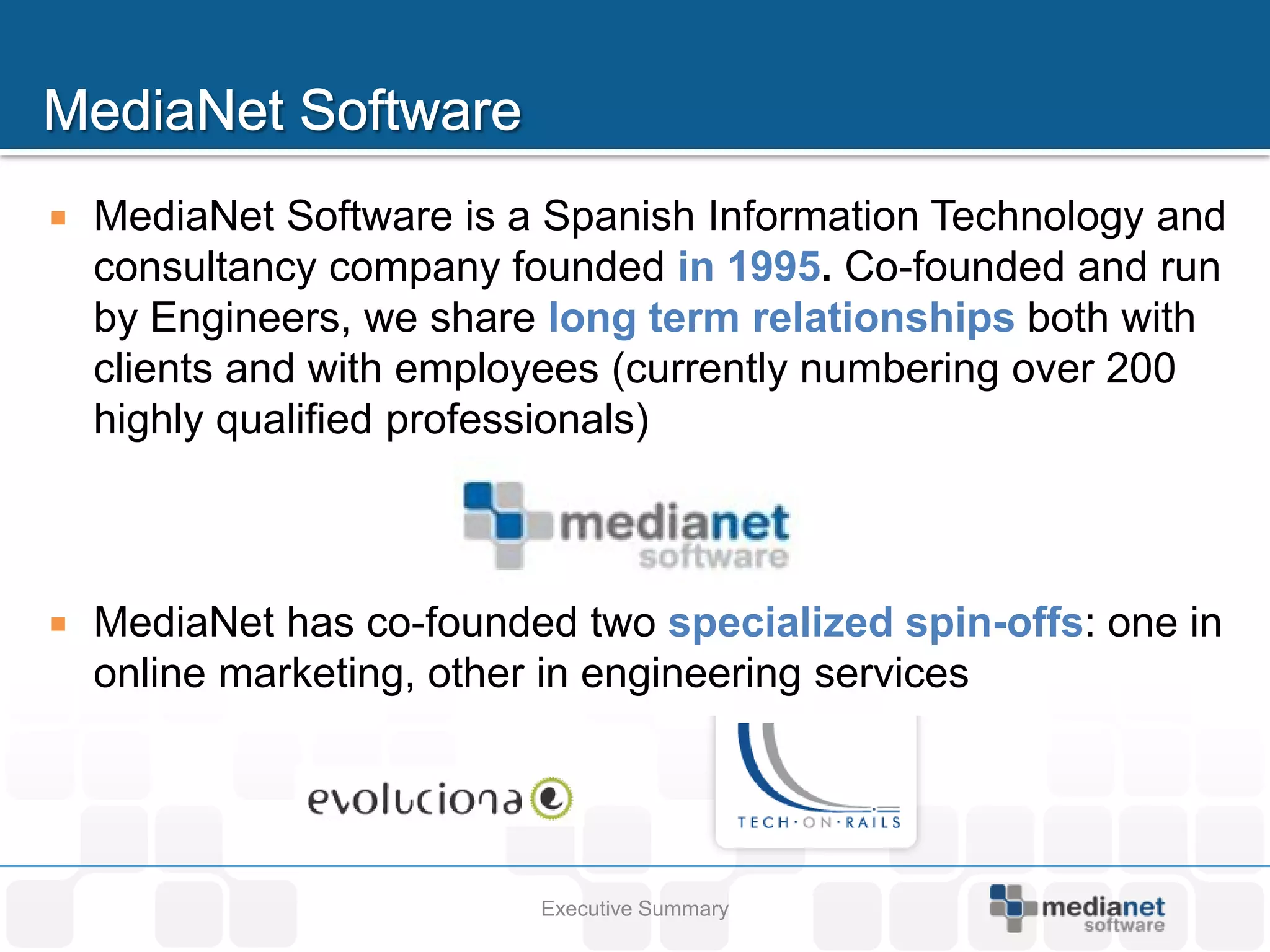 MediaNet Software

MediaNet Software is a Spanish Information Technology and consultancy company founded in 1995. Co-founded and run by Engineers, we share long term relationships both with clients and with employees (currently numbering over 200 highly qualified professionals)

medianet software

MediaNet has co-founded two specialized spin-offs: one in online marketing, other in engineering services

evoluciona

TECH·ON·RAILS

Executive Summary

medianet software